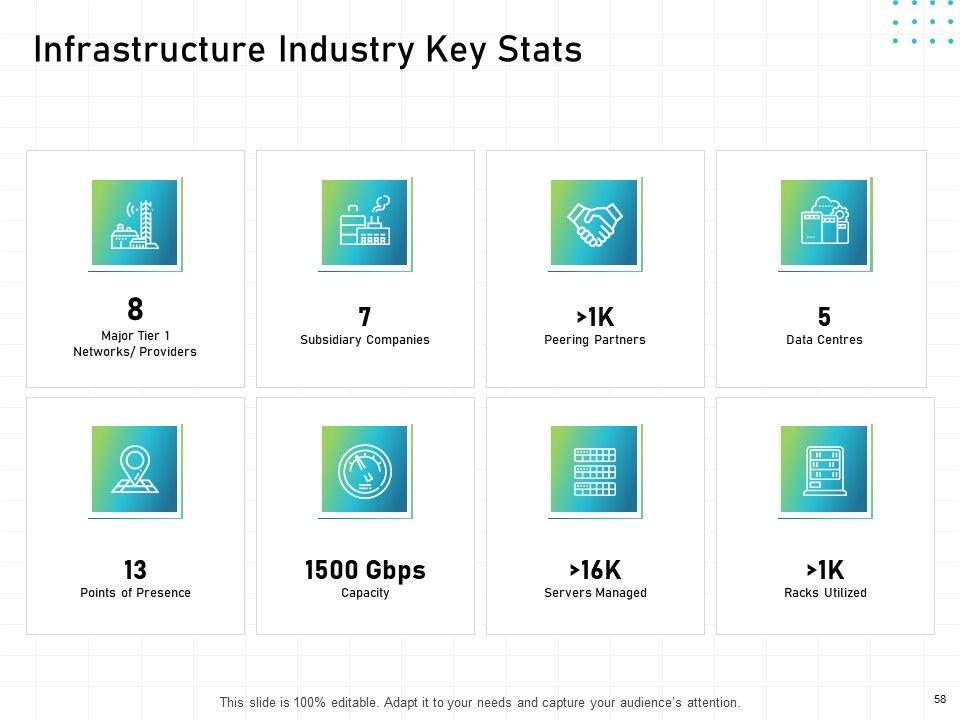 Infrastructure Industry Key Stats

8
Major Tier 1 Networks/ Providers

7
Subsidiary Companies

>1K
Peering Partners

5
Data Centres

13
Points of Presence

1500 Gbps
Capacity

>16K
Servers Managed

>1K
Racks Utilized

This slide is 100% editable. Adapt it to your needs and capture your audience's attention.

58